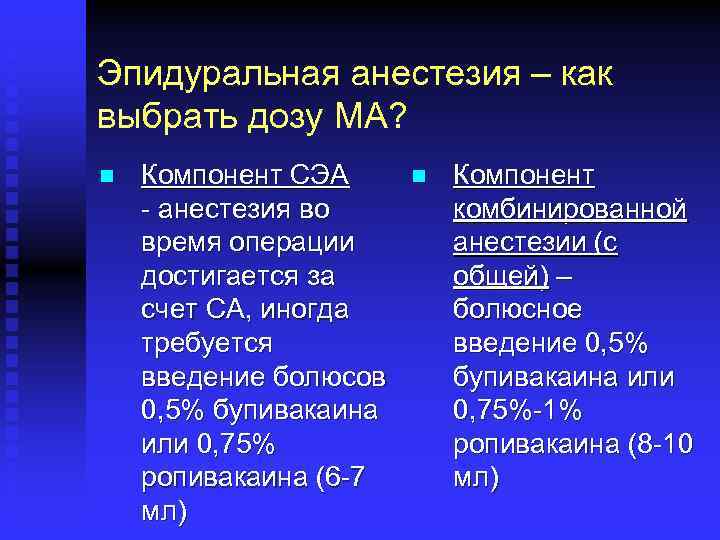 Эпидуральная анестезия – как выбрать дозу МА?

Компонент СЭА - анестезия во время операции достигается за счет СА, иногда требуется введение болюсов 0,5% бупивакаина или 0,75% ропивакаина (6-7 мл)

Компонент комбинированной анестезии (с общей) – болюсное введение 0,5% бупивакаина или 0,75%-1% ропивакаина (8-10 мл)